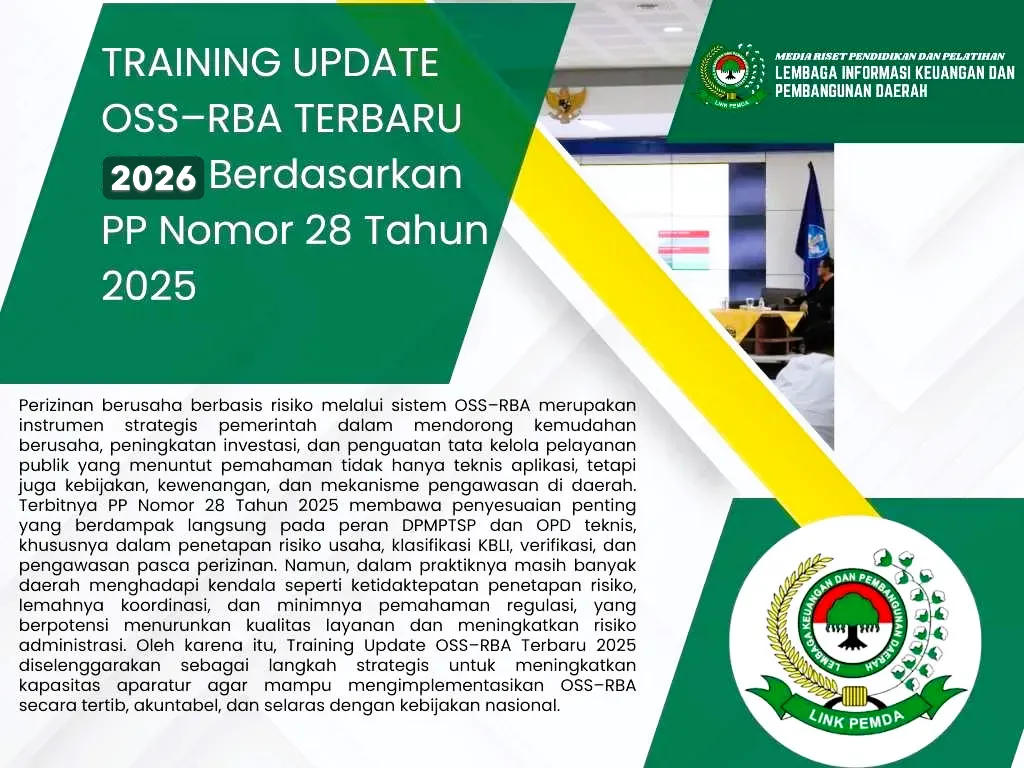 TRAINING UPDATE OSS–RBA TERBARU 2026 Berdasarkan PP Nomor 28 Tahun 2025

LINK PEMDA

MEDIA RISET PENDIDIKAN DAN PELATIHAN
LEMBAGA INFORMASI KEUANGAN DAN PEMBANGUNAN DAERAH

Perizinan berusaha berbasis risiko melalui sistem OSS–RBA merupakan instrumen strategis pemerintah dalam mendorong kemudahan berusaha, peningkatan investasi, dan penguatan tata kelola pelayanan publik yang menuntut pemahaman tidak hanya teknis aplikasi, tetapi juga kebijakan, kewenangan, dan mekanisme pengawasan di daerah. Terbitnya PP Nomor 28 Tahun 2025 membawa penyesuaian penting yang berdampak langsung pada peran DPMPTSP dan OPD teknis, khususnya dalam penetapan risiko usaha, klasifikasi KBLI, verifikasi, dan pengawasan pasca perizinan. Namun, dalam praktiknya masih banyak daerah menghadapi kendala seperti ketidaktepatan penetapan risiko, lemahnya koordinasi, dan minimnya pemahaman regulasi, yang berpotensi menurunkan kualitas layanan dan meningkatkan risiko administrasi. Oleh karena itu, Training Update OSS–RBA Terbaru 2025 diselenggarakan sebagai langkah strategis untuk meningkatkan kapasitas aparatur agar mampu mengimplementasikan OSS–RBA secara tertib, akuntabel, dan selaras dengan kebijakan nasional.

LEMBAGA KEUANGAN DAN PEMBANGUNAN DAERAH
LINK PEMDA